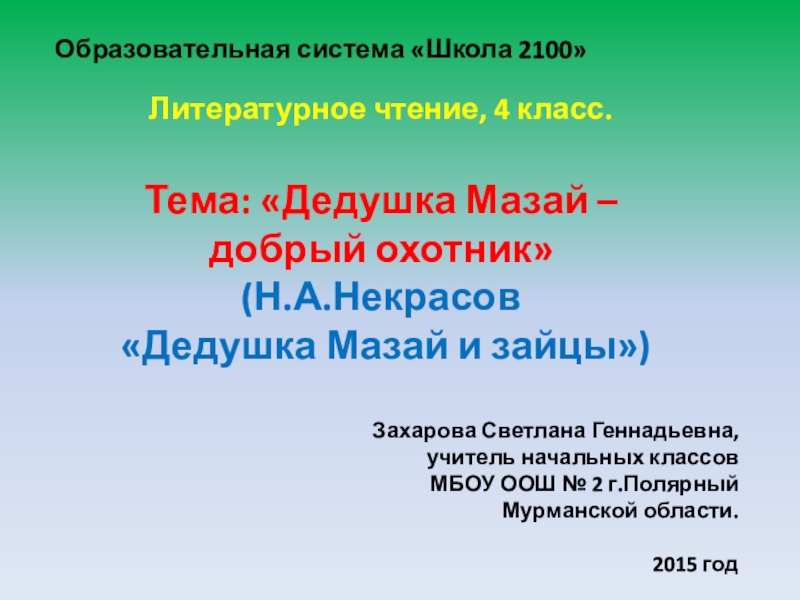 Образовательная система «Школа 2100»

Литературное чтение, 4 класс.

Тема: «Дедушка Мазай – добрый охотник»
(Н.А.Некрасов
«Дедушка Мазай и зайцы»)

Захарова Светлана Геннадьевна,
учитель начальных классов
МБОУ ООШ № 2 г.Полярный
Мурманской области.

2015 год